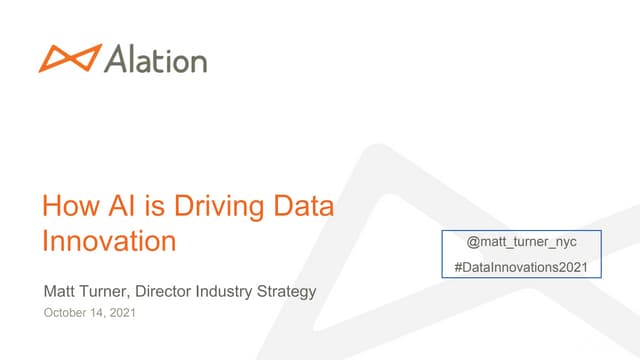 Alation

How AI is Driving Data Innovation

@matt_turner_nyc

#DataInnovations2021

Matt Turner, Director Industry Strategy

October 14, 2021